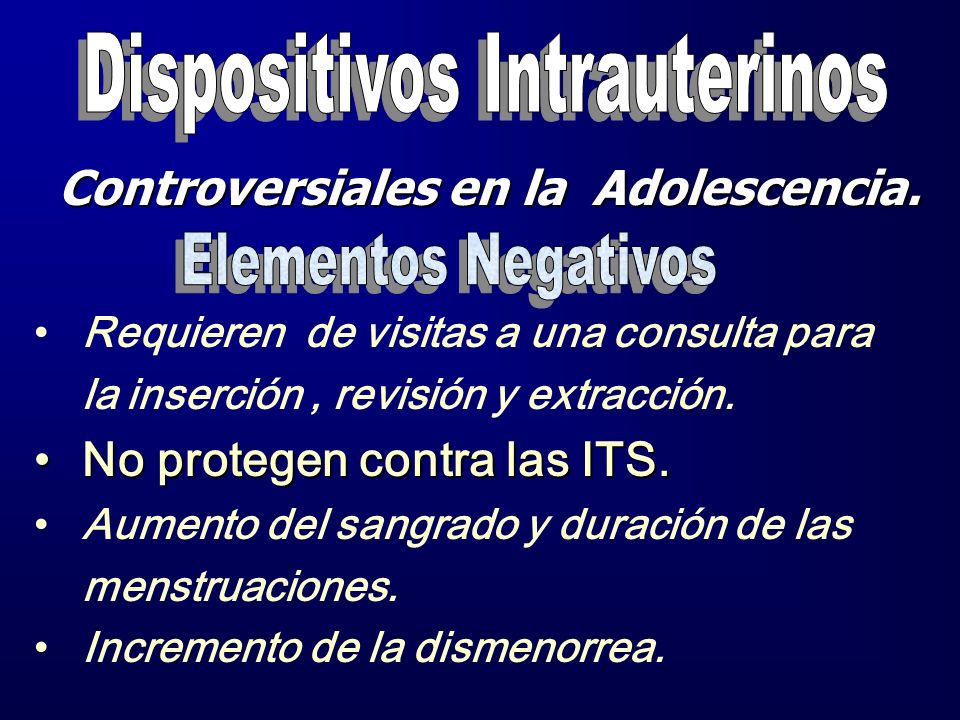 Dispositivos Intrauterinos

Controversiales en la Adolescencia.

Elementos Negativos

• Requieren de visitas a una consulta para la inserción , revisión y extracción.
• No protegen contra las ITS.
• Aumento del sangrado y duración de las menstruaciones.
• Incremento de la dismenorrea.